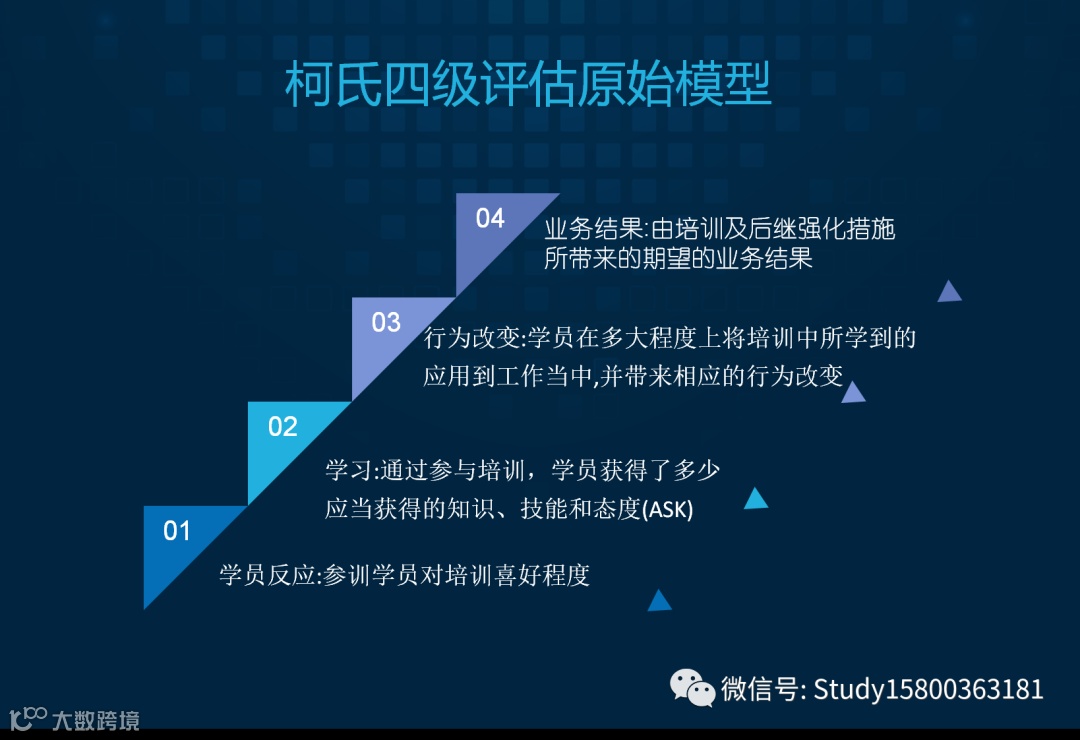 柯氏四级评估原始模型

04 业务结果:由培训及后继强化措施所带来的期望的业务结果

03 行为改变:学员在多大程度上将培训中所学到的应用到工作当中,并带来相应的行为改变

02 学习:通过参与培训，学员获得了多少应当获得的知识、技能和态度(ASK)

01 学员反应:参训学员对培训喜好程度

微信号: Study15800363181

大数跨境